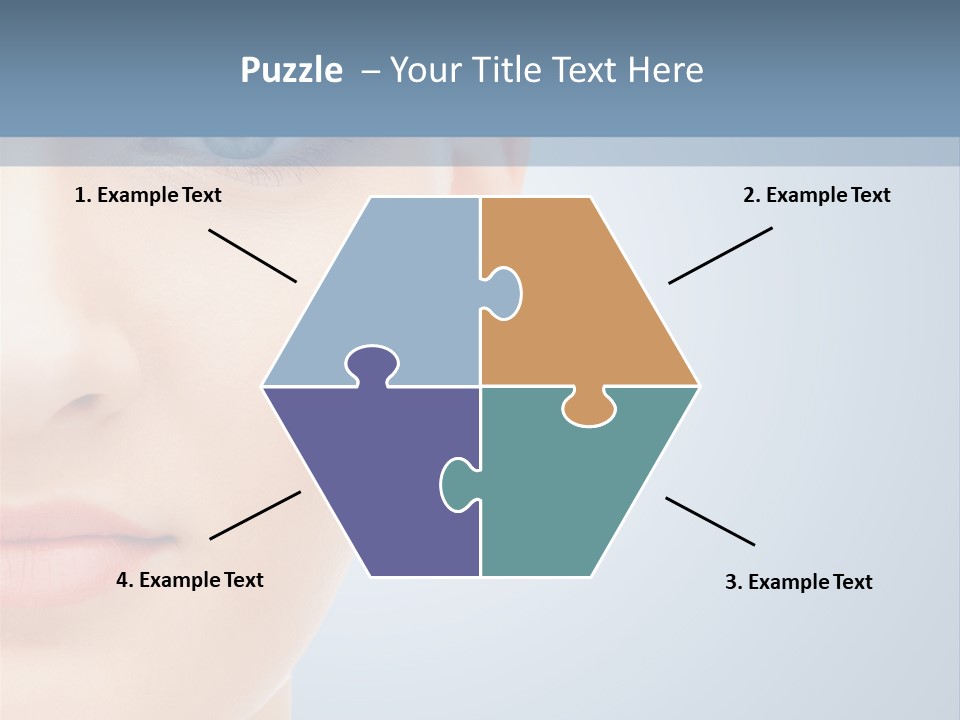 Puzzle – Your Title Text Here

1. Example Text

2. Example Text

4. Example Text

3. Example Text